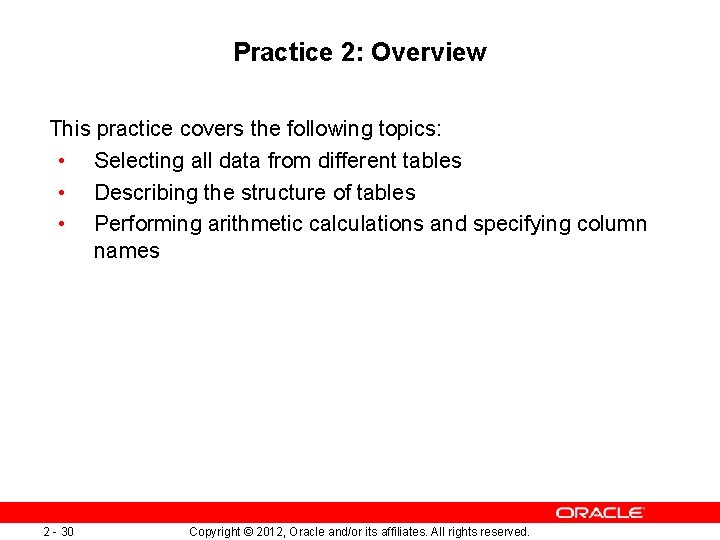 Practice 2: Overview

This practice covers the following topics:
• Selecting all data from different tables
• Describing the structure of tables
• Performing arithmetic calculations and specifying column names

ORACLE

2 - 30

Copyright © 2012, Oracle and/or its affiliates. All rights reserved.